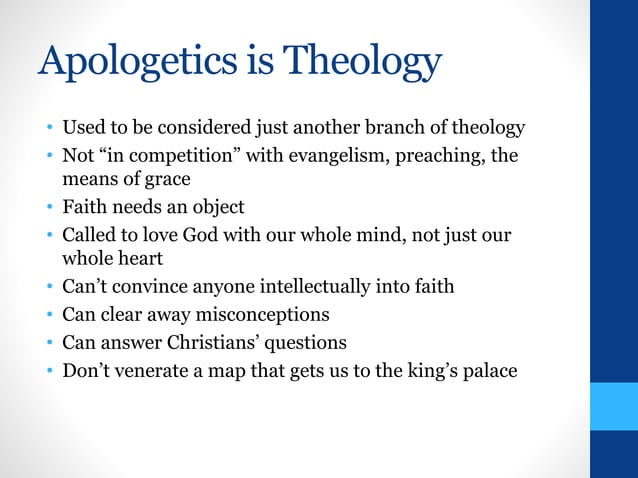 Apologetics is Theology

• Used to be considered just another branch of theology
• Not “in competition” with evangelism, preaching, the means of grace
• Faith needs an object
• Called to love God with our whole mind, not just our whole heart
• Can’t convince anyone intellectually into faith
• Can clear away misconceptions
• Can answer Christians’ questions
• Don’t venerate a map that gets us to the king’s palace